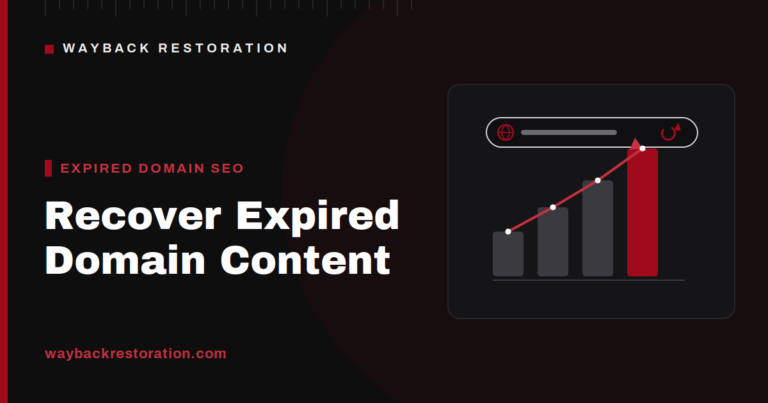 WAYBACK RESTORATION

EXPIRED DOMAIN SEO

Recover Expired Domain Content

waybackrestoration.com